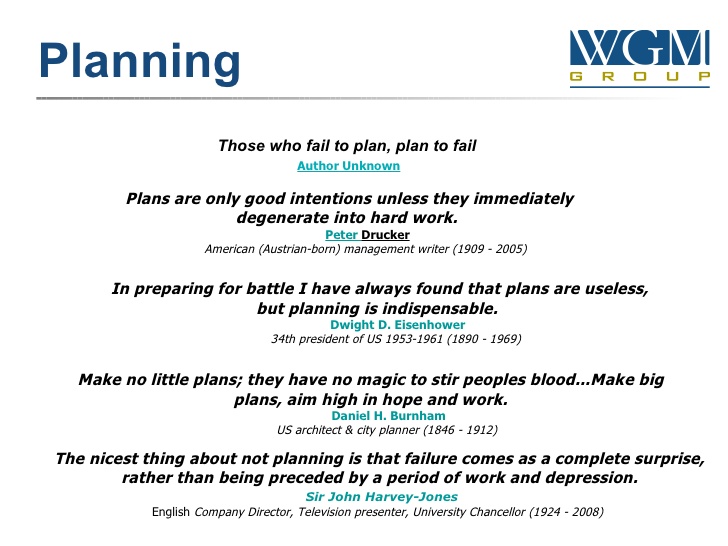 Planning

WGM GROUP

Those who fail to plan, plan to fail
Author Unknown

Plans are only good intentions unless they immediately degenerate into hard work.
Peter Drucker
American (Austrian-born) management writer (1909 - 2005)

In preparing for battle I have always found that plans are useless, but planning is indispensable.
Dwight D. Eisenhower
34th president of US 1953-1961 (1890 - 1969)

Make no little plans; they have no magic to stir peoples blood...Make big plans, aim high in hope and work.
Daniel H. Burnham
US architect & city planner (1846 - 1912)

The nicest thing about not planning is that failure comes as a complete surprise, rather than being preceded by a period of work and depression.
Sir John Harvey-Jones
English Company Director, Television presenter, University Chancellor (1924 - 2008)